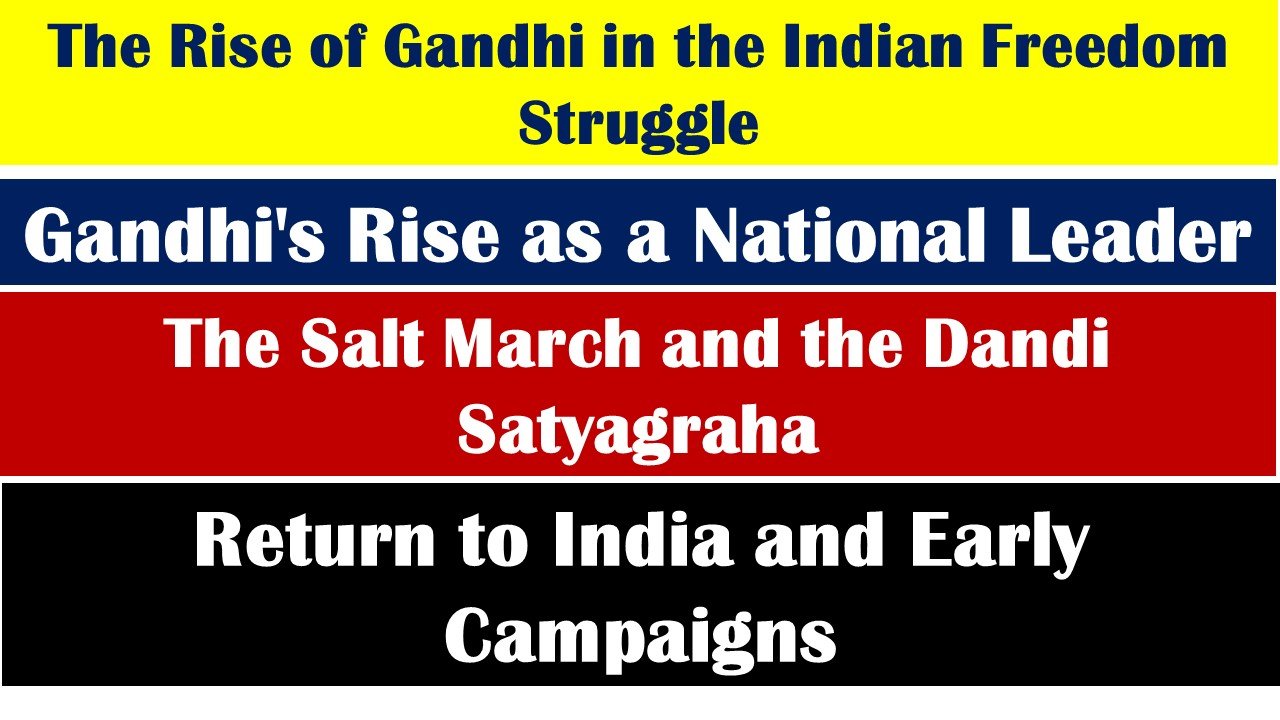 The Rise of Gandhi in the Indian Freedom Struggle

Gandhi's Rise as a National Leader

The Salt March and the Dandi Satyagraha

Return to India and Early Campaigns